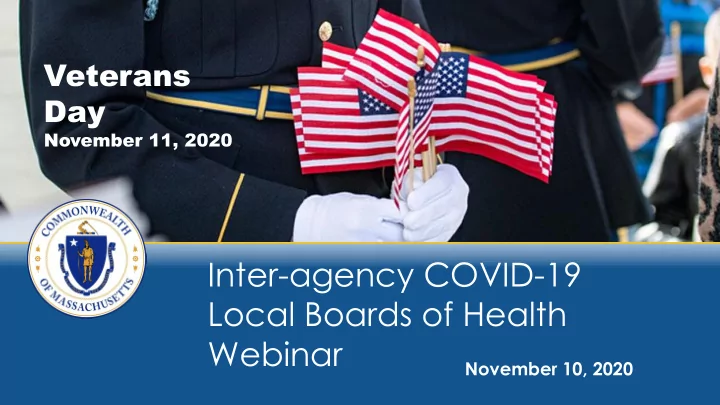 Veterans Day
November 11, 2020

COMMONWEALTH OF MASSACHUSETTS

Inter-agency COVID-19 Local Boards of Health Webinar

November 10, 2020